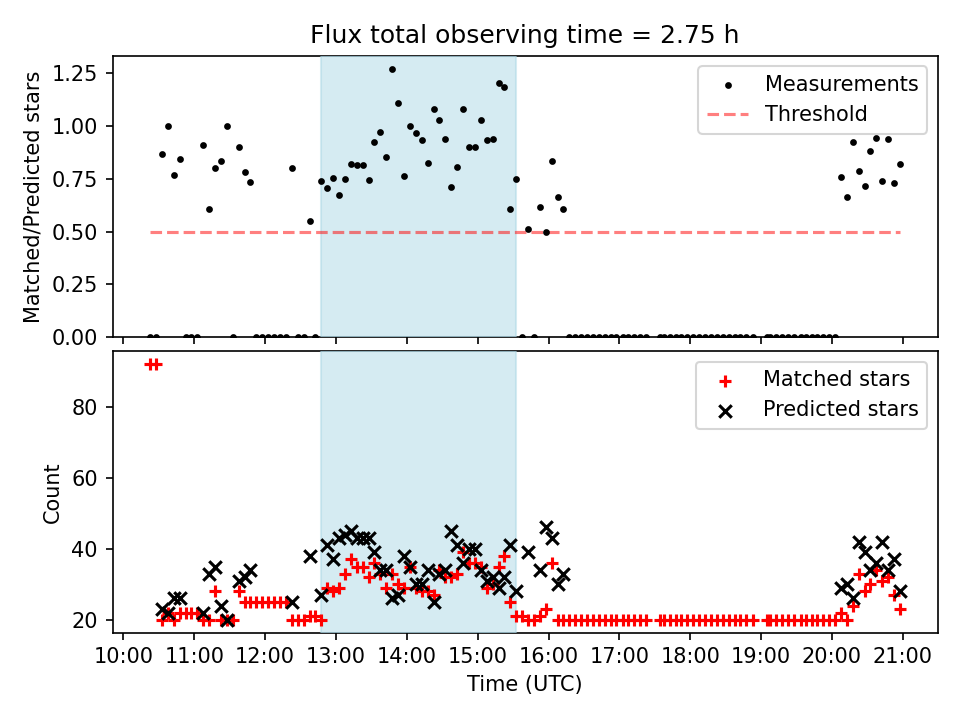 Flux total observing time = 2.75 h

Matched/Predicted stars

1.25
1.00
0.75
0.50
0.25
0.00

Measurements
Threshold

Count

80
60
40
20

Matched stars
Predicted stars

10:00 11:00 12:00 13:00 14:00 15:00 16:00 17:00 18:00 19:00 20:00 21:00

Time (UTC)